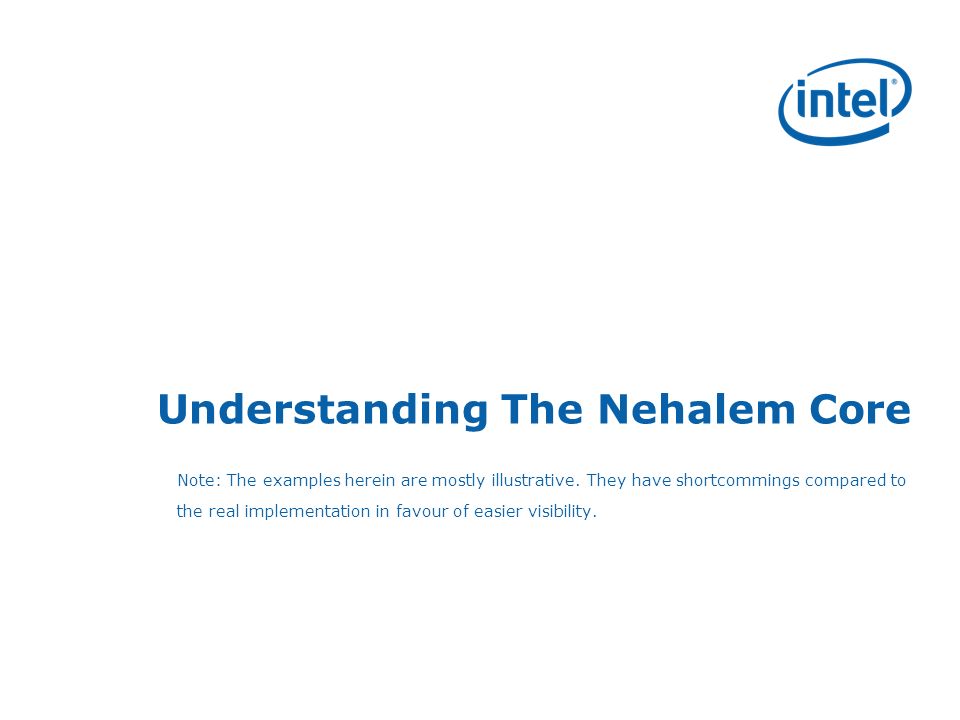 intel®

Understanding The Nehalem Core

Note: The examples herein are mostly illustrative. They have shortcommings compared to the real implementation in favour of easier visibility.